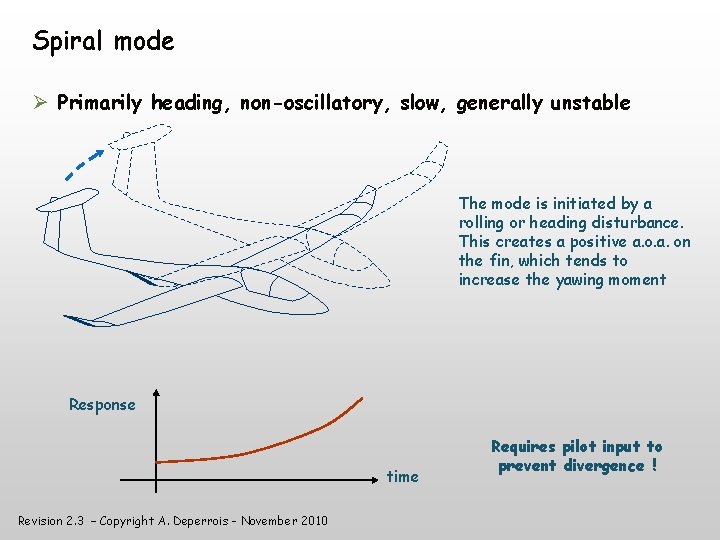 Spiral mode

➢ Primarily heading, non-oscillatory, slow, generally unstable

The mode is initiated by a rolling or heading disturbance. This creates a positive a.o.a. on the fin, which tends to increase the yawing moment

Response

time

Requires pilot input to prevent divergence !

Revision 2.3 – Copyright A. Deperrois – November 2010